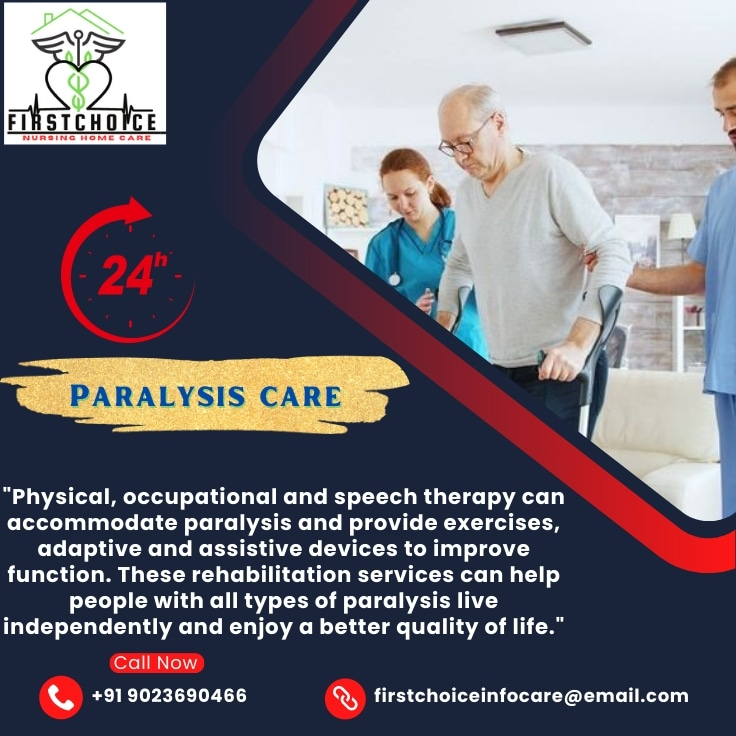 FIRSTCHOICE
NURSING HOME CARE

24h

PARALYSIS CARE

"Physical, occupational and speech therapy can accommodate paralysis and provide exercises, adaptive and assistive devices to improve function. These rehabilitation services can help people with all types of paralysis live independently and enjoy a better quality of life."

Call Now

+91 9023690466

firstchoiceinfocare@email.com